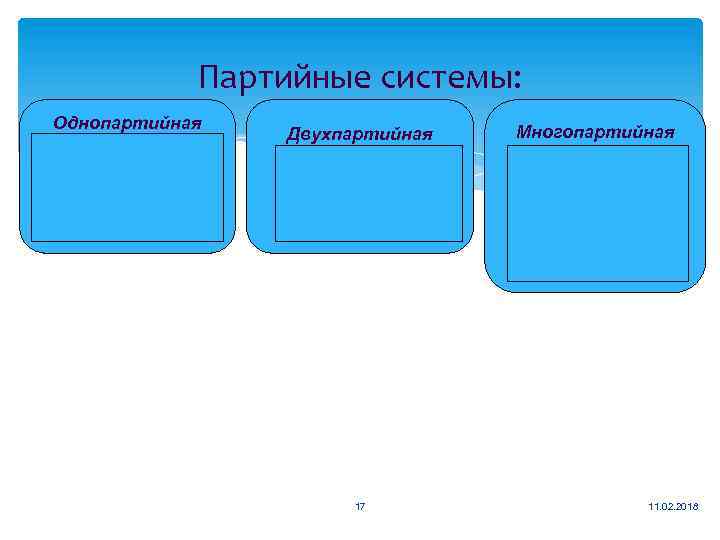 Партийные системы:

Однопартийная

Двухпартийная

Многопартийная

17

11.02.2018